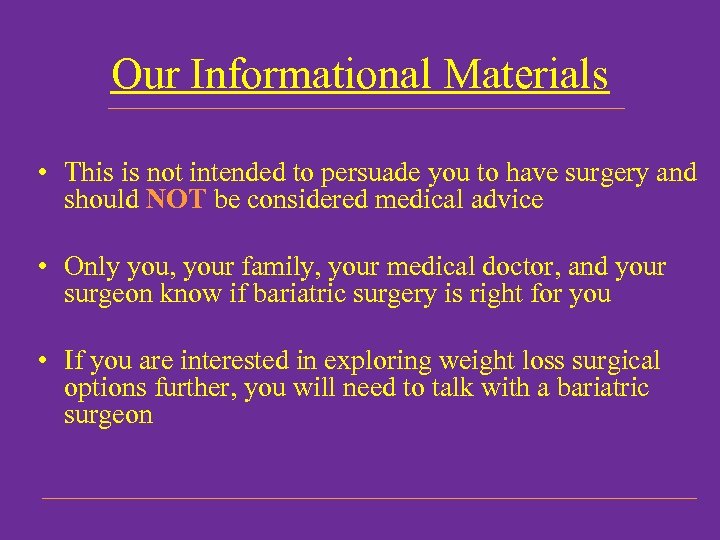 Our Informational Materials

• This is not intended to persuade you to have surgery and should NOT be considered medical advice

• Only you, your family, your medical doctor, and your surgeon know if bariatric surgery is right for you

• If you are interested in exploring weight loss surgical options further, you will need to talk with a bariatric surgeon